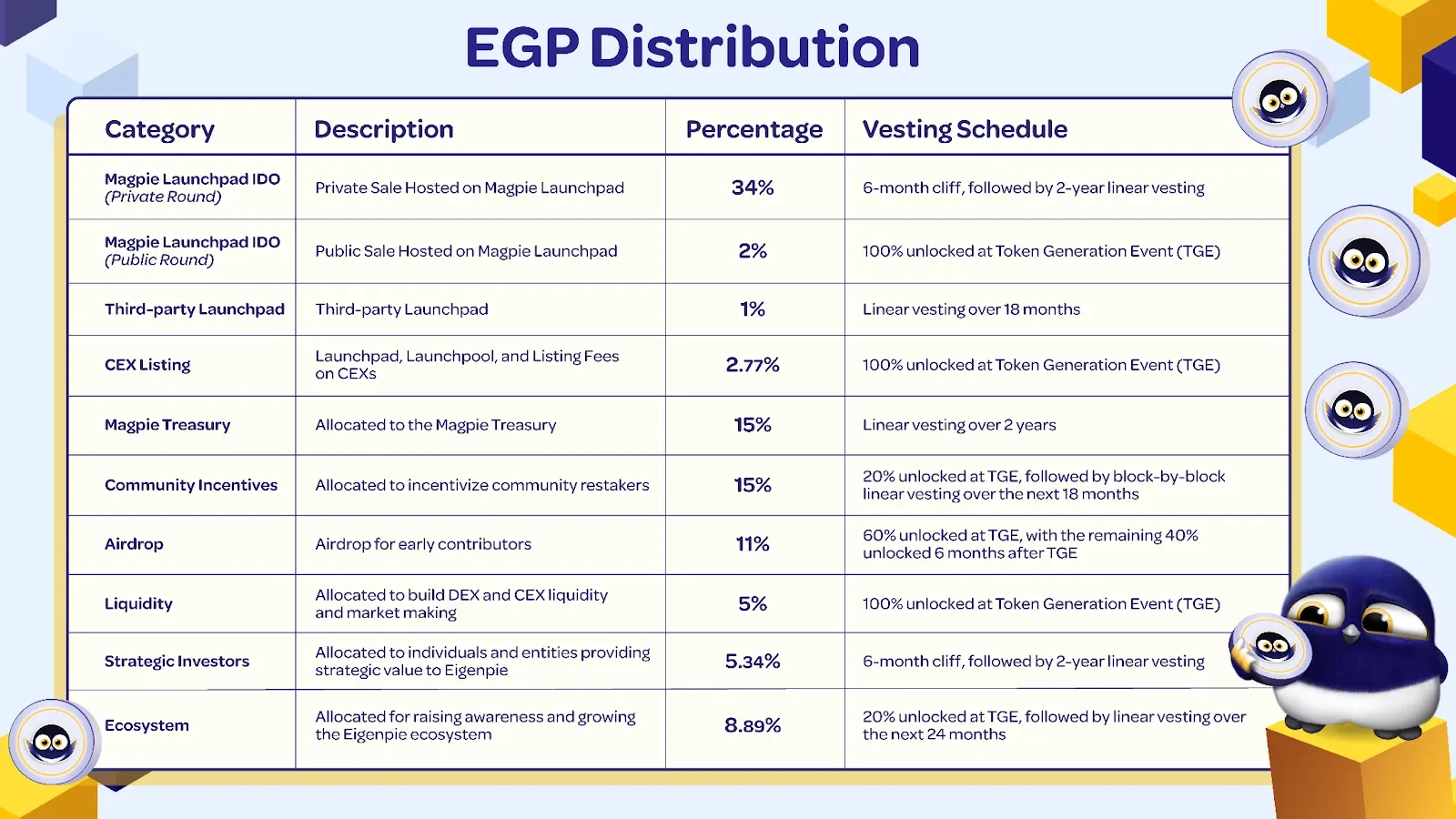 EGP Distribution

| Category | Description | Percentage | Vesting Schedule |
|---|---|---|---|
| Magpie Launchpad IDO (Private Round) | Private Sale Hosted on Magpie Launchpad | 34% | 6-month cliff, followed by 2-year linear vesting |
| Magpie Launchpad IDO (Public Round) | Public Sale Hosted on Magpie Launchpad | 2% | 100% unlocked at Token Generation Event (TGE) |
| Third-party Launchpad | Third-party Launchpad | 1% | Linear vesting over 18 months |
| CEX Listing | Launchpad, Launchpool, and Listing Fees on CEXs | 2.77% | 100% unlocked at Token Generation Event (TGE) |
| Magpie Treasury | Allocated to the Magpie Treasury | 15% | Linear vesting over 2 years |
| Community Incentives | Allocated to incentivize community restakers | 15% | 20% unlocked at TGE, followed by block-by-block linear vesting over the next 18 months |
| Airdrop | Airdrop for early contributors | 11% | 60% unlocked at TGE, with the remaining 40% unlocked 6 months after TGE |
| Liquidity | Allocated to build DEX and CEX liquidity and market making | 5% | 100% unlocked at Token Generation Event (TGE) |
| Strategic Investors | Allocated to individuals and entities providing strategic value to Eigenpie | 5.34% | 6-month cliff, followed by 2-year linear vesting |
| Ecosystem | Allocated for raising awareness and growing the Eigenpie ecosystem | 8.89% | 20% unlocked at TGE, followed by linear vesting over the next 24 months |